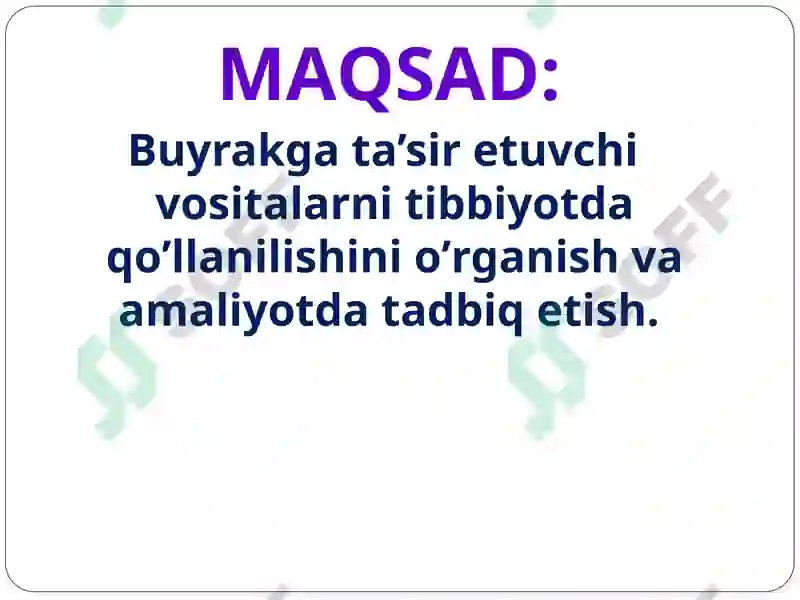 MAQSAD:

Buyrakga ta’sir etuvchi vositalarni tibbiyotda qo’llanilishini o’rganish va amaliyotda tadbiq etish.

SOFF SOFF